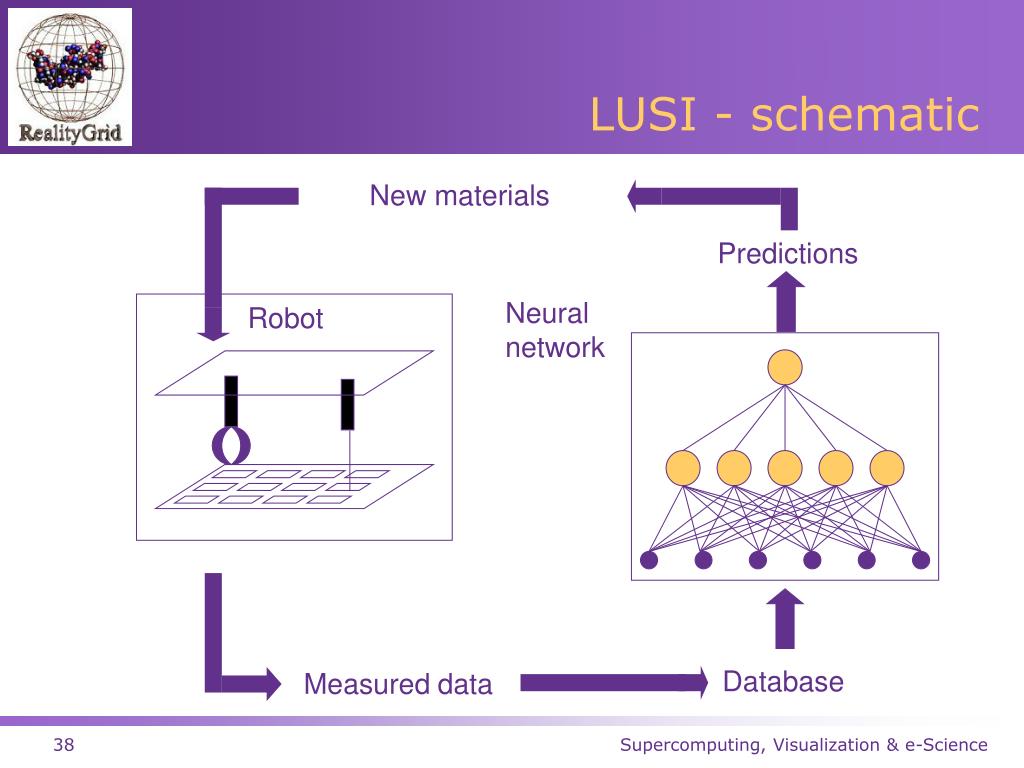 RealityGrid

LUSI - schematic

New materials

Predictions

Robot

Neural network

Measured data

Database

38

Supercomputing, Visualization & e-Science